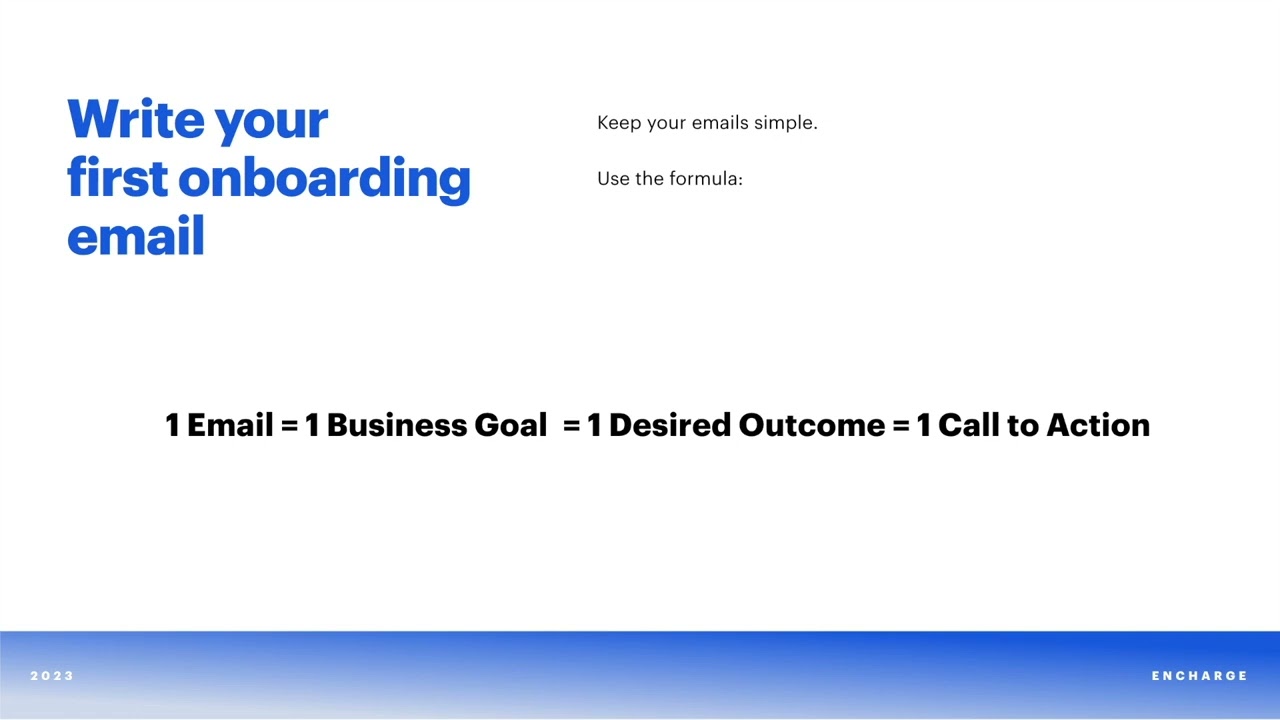 Write your first onboarding email

Keep your emails simple.

Use the formula:

1 Email = 1 Business Goal = 1 Desired Outcome = 1 Call to Action

2023

ENCHARGE